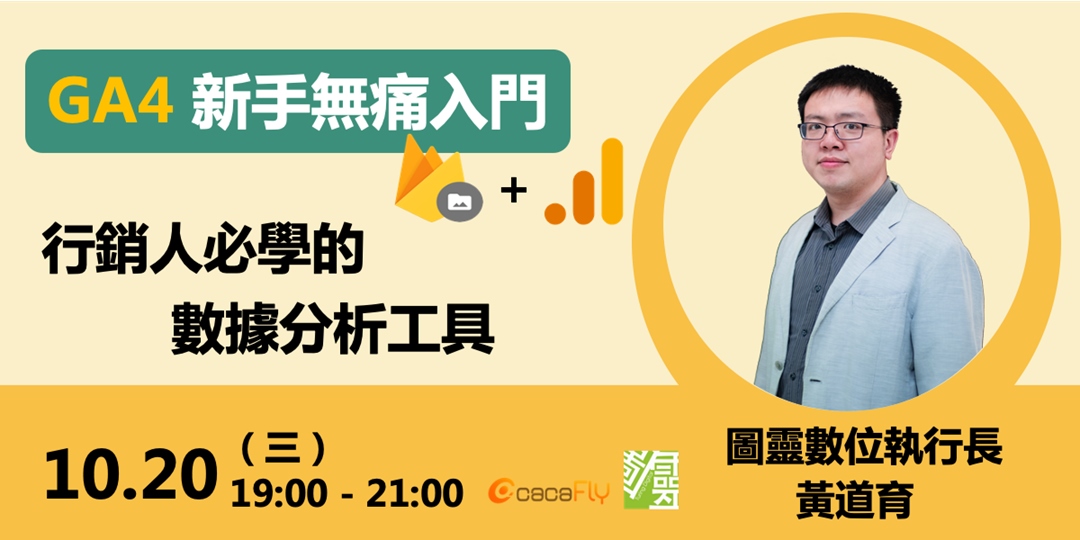 GA4 新手無痛入門

+

行銷人必學的
數據分析工具

10.20（三）
19:00 - 21:00

cacaFly

圖靈數位執行長
黃道育